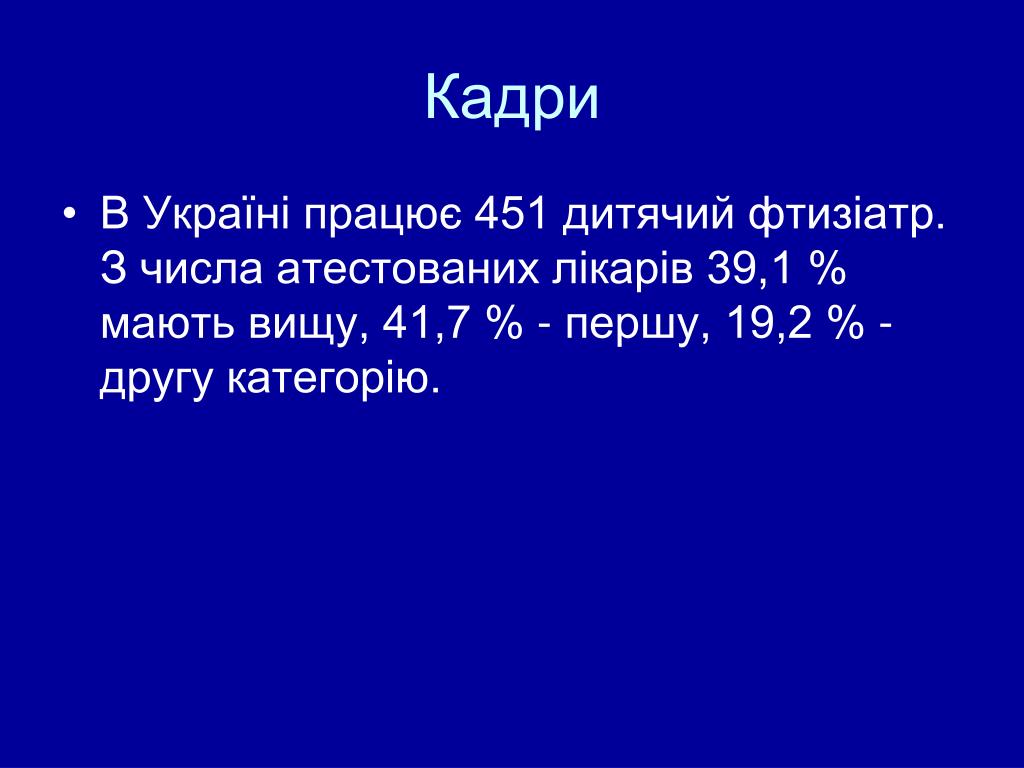 Кадри

• В Україні працює 451 дитячий фтизіатр. З числа атестованих лікарів 39,1 % мають вищу, 41,7 % - першу, 19,2 % - другу категорію.